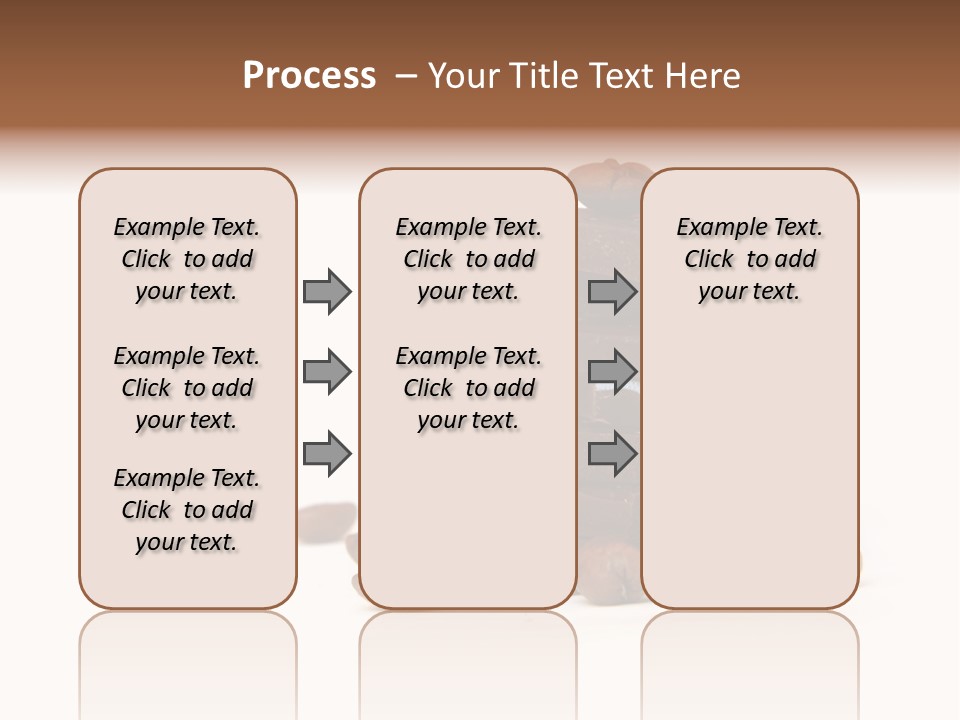 Process – Your Title Text Here

Example Text. Click to add your text.

Example Text. Click to add your text.

Example Text. Click to add your text.

Example Text. Click to add your text.

Example Text. Click to add your text.

Example Text. Click to add your text.